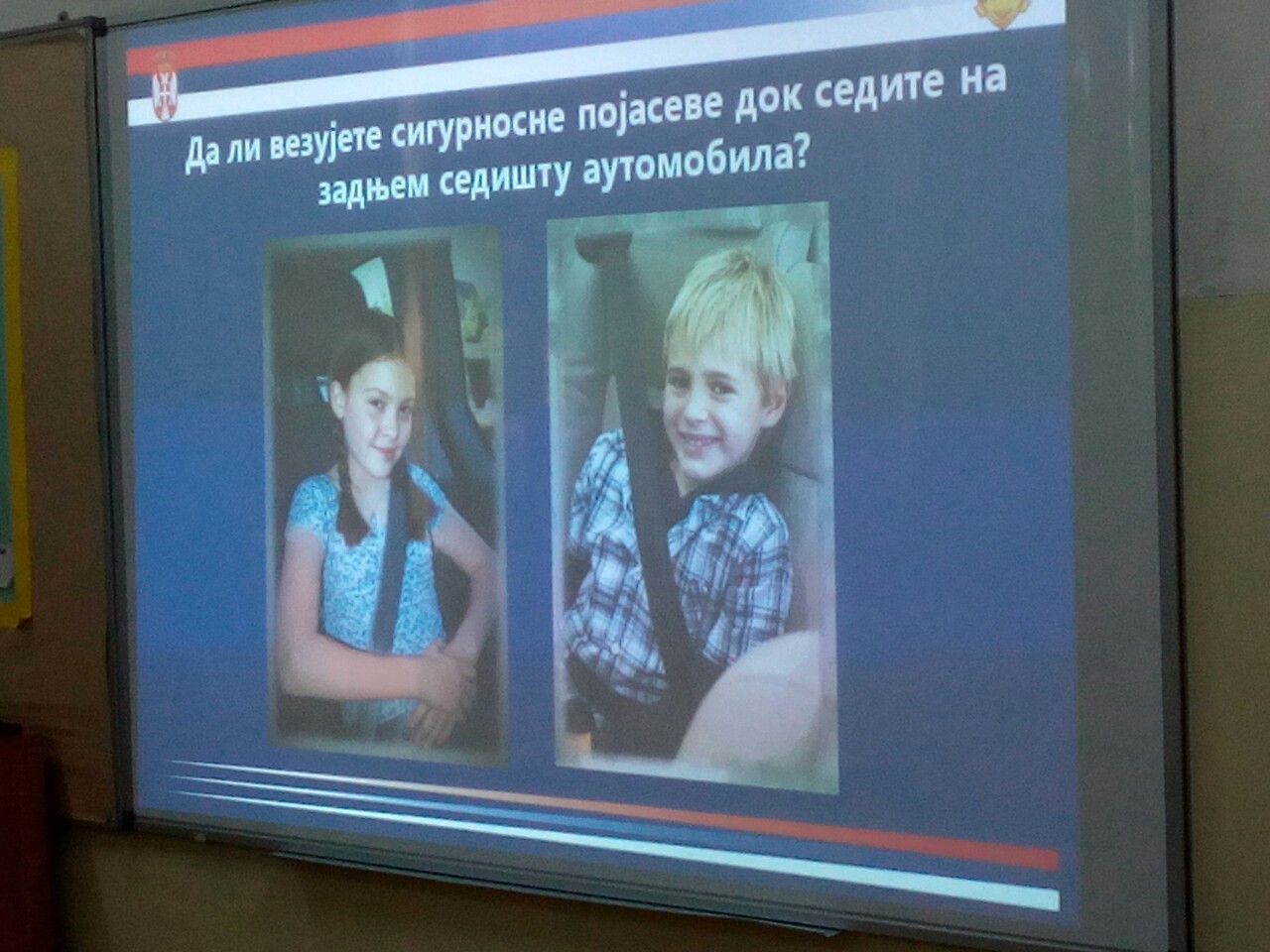 Да ли везујете сигурносне појасеве док седите на задњем седишту аутомобила?